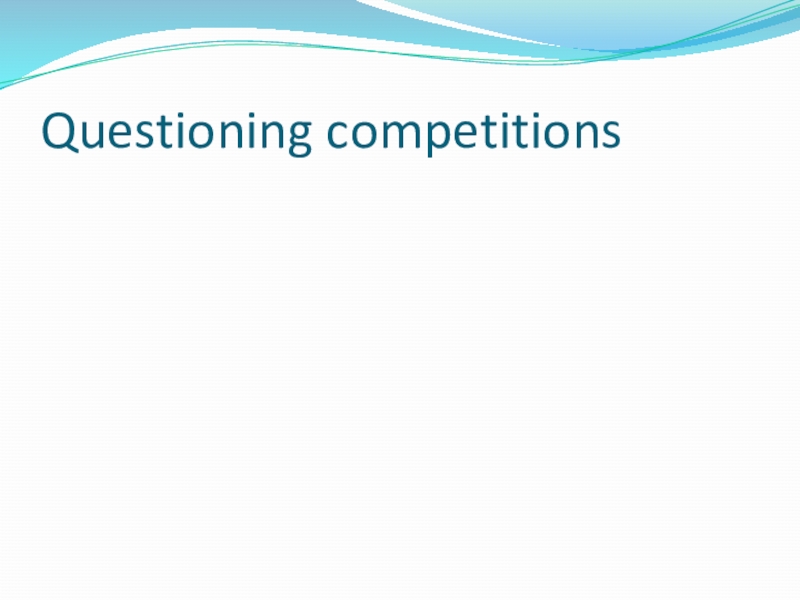 Questioning competitions